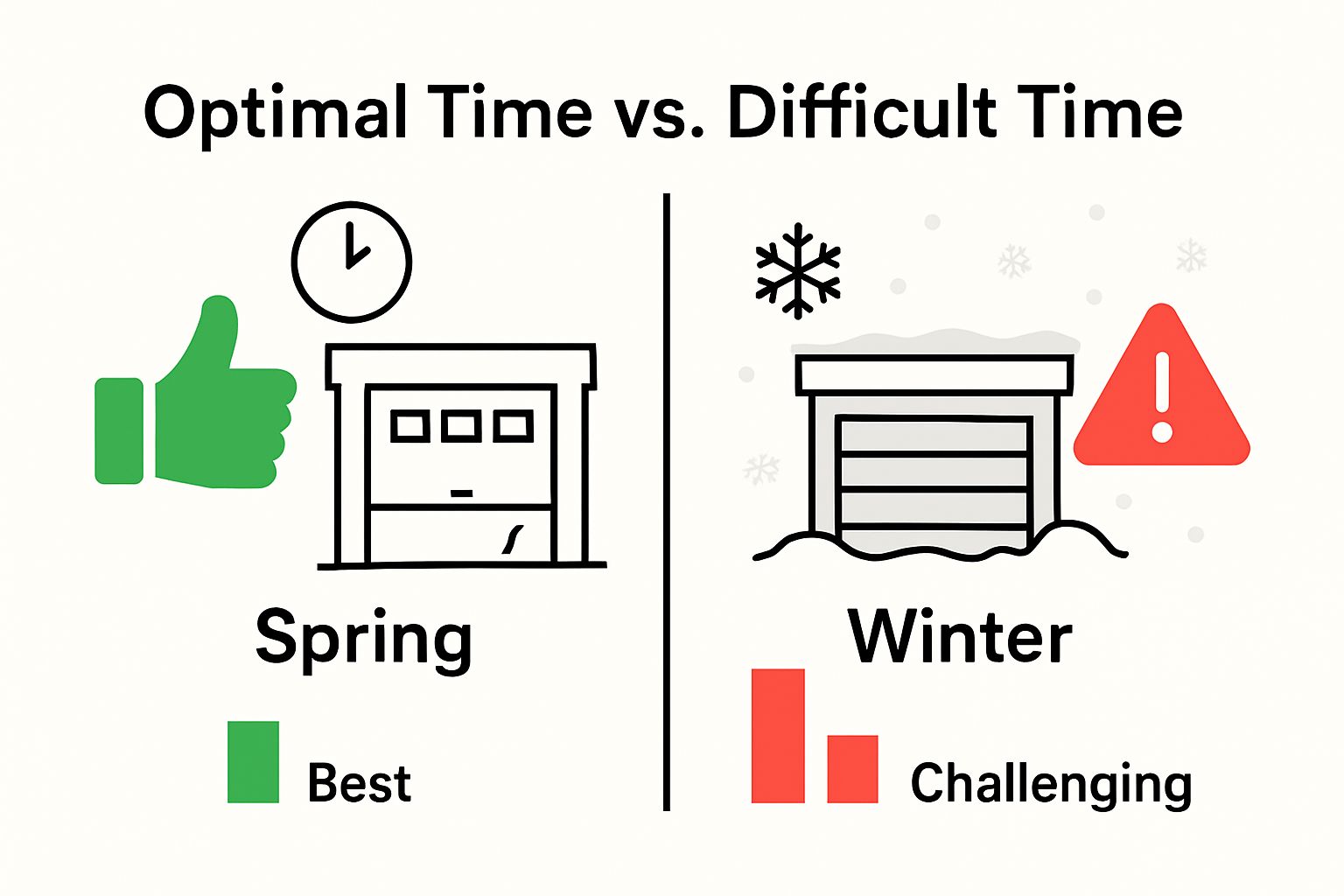 Optimal Time vs. Difficult Time

Spring

Best

Winter

Challenging